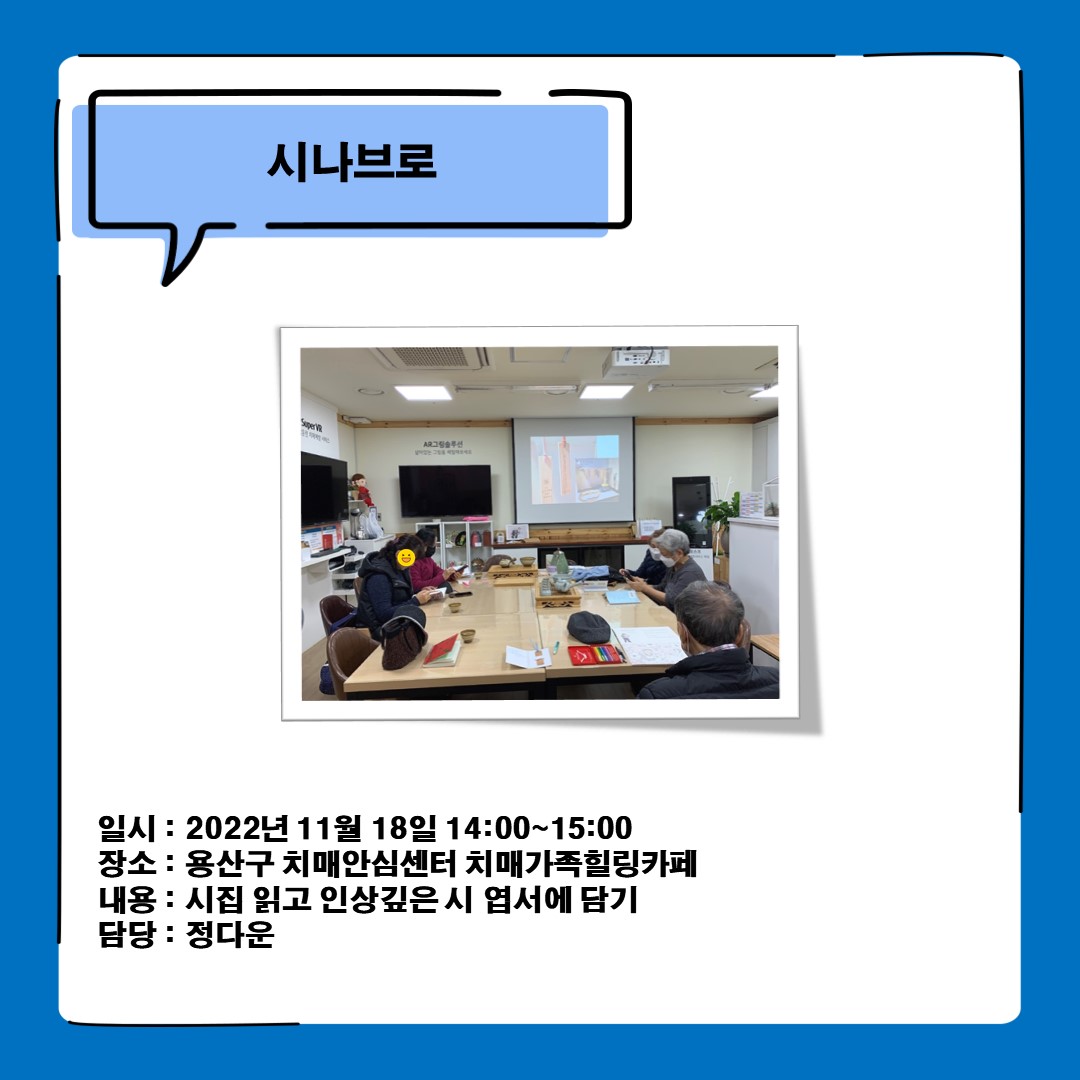 시나브로

Super VR

AR그림솔루션

일시 : 2022년 11월 18일 14:00~15:00
장소 : 용산구 치매안심센터 치매가족힐링카페
내용 : 시집 읽고 인상깊은 시 엽서에 담기
담당 : 정다운